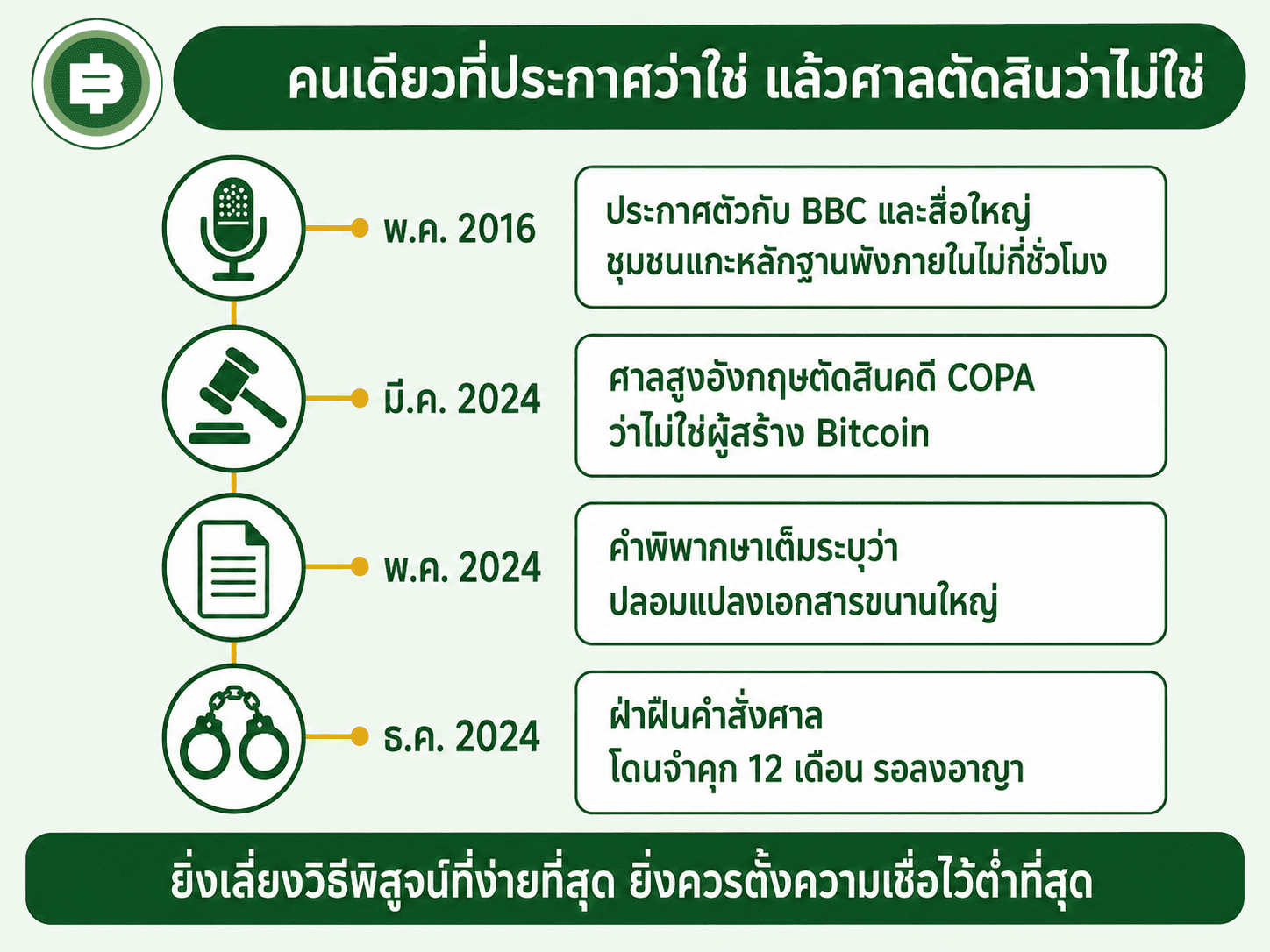 คนเดียวที่ประกาศว่าใช่ แล้วศาลตัดสินว่าไม่ใช่

พ.ค. 2016

ประกาศตัวกับ BBC และสื่อใหญ่
ชุมชนแกะหลักฐานพังภายในไม่กี่ชั่วโมง

มี.ค. 2024

ศาลสูงอังกฤษตัดสินคดี COPA
ว่าไม่ใช่ผู้สร้าง Bitcoin

พ.ค. 2024

คำพิพากษาเต็มระบุว่า
ปลอมแปลงเอกสารขนานใหญ่

ธ.ค. 2024

ฝ่าฝืนคำสั่งศาล
โดนจำคุก 12 เดือน รอลงอาญา

ยิ่งเลี่ยงวิธีพิสูจน์ที่ง่ายที่สุด ยิ่งควรตั้งความเชื่อไว้ต่ำที่สุด